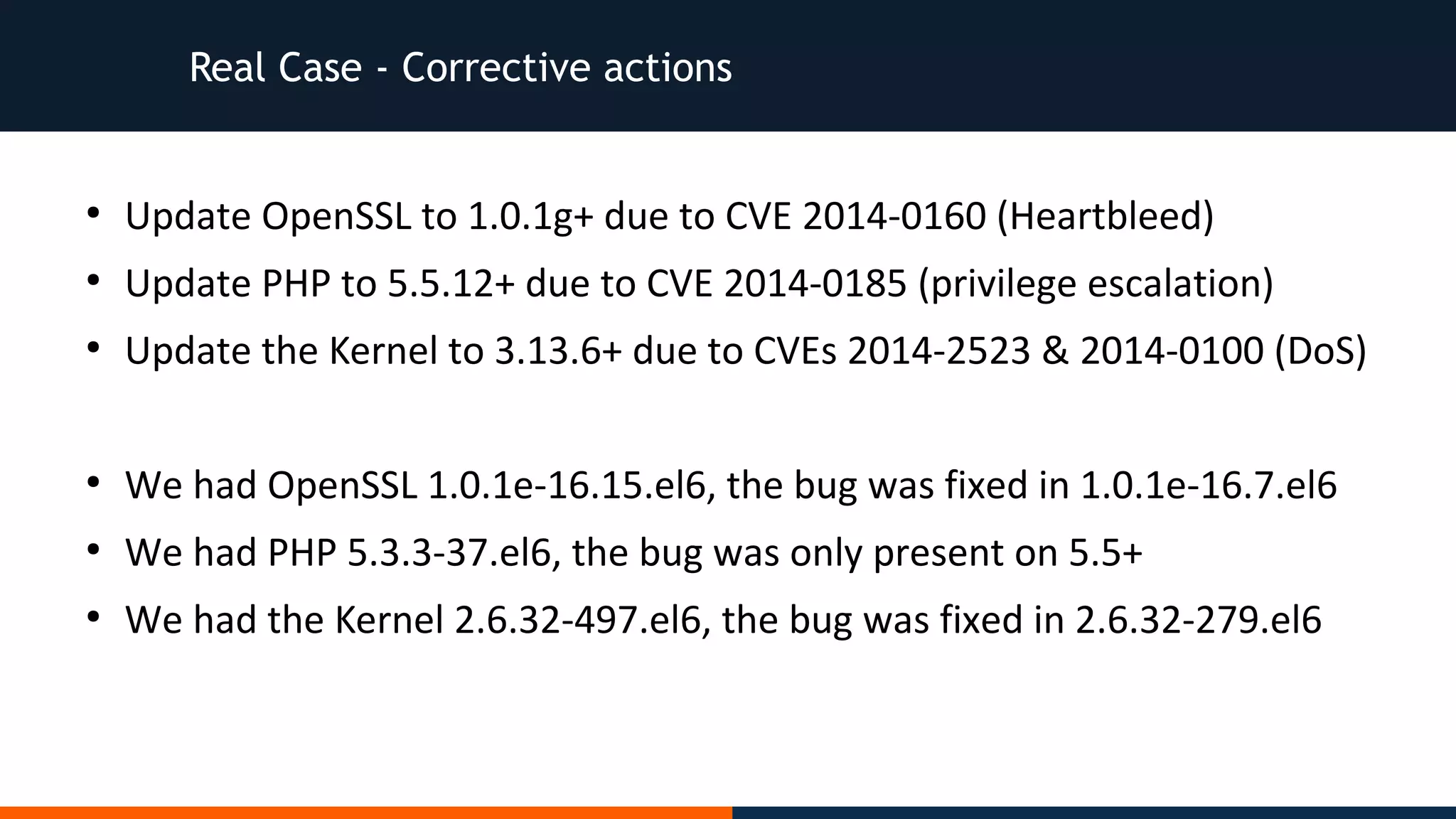 Real Case - Corrective actions

• Update OpenSSL to 1.0.1g+ due to CVE 2014-0160 (Heartbleed)
• Update PHP to 5.5.12+ due to CVE 2014-0185 (privilege escalation)
• Update the Kernel to 3.13.6+ due to CVEs 2014-2523 & 2014-0100 (DoS)

• We had OpenSSL 1.0.1e-16.15.el6, the bug was fixed in 1.0.1e-16.7.el6
• We had PHP 5.3.3-37.el6, the bug was only present on 5.5+
• We had the Kernel 2.6.32-497.el6, the bug was fixed in 2.6.32-279.el6